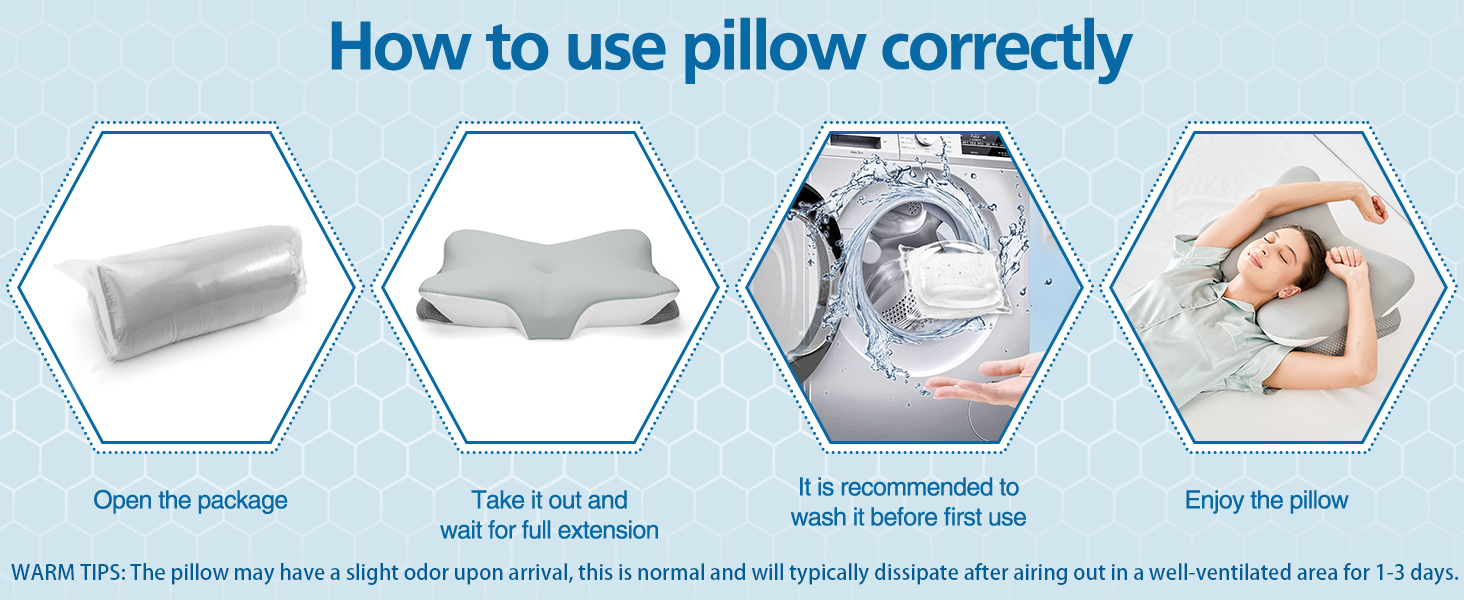 How to use pillow correctly

Open the package

Take it out and wait for full extension

It is recommended to wash it before first use

Enjoy the pillow

WARM TIPS: The pillow may have a slight odor upon arrival, this is normal and will typically dissipate after airing out in a well-ventilated area for 1-3 days.